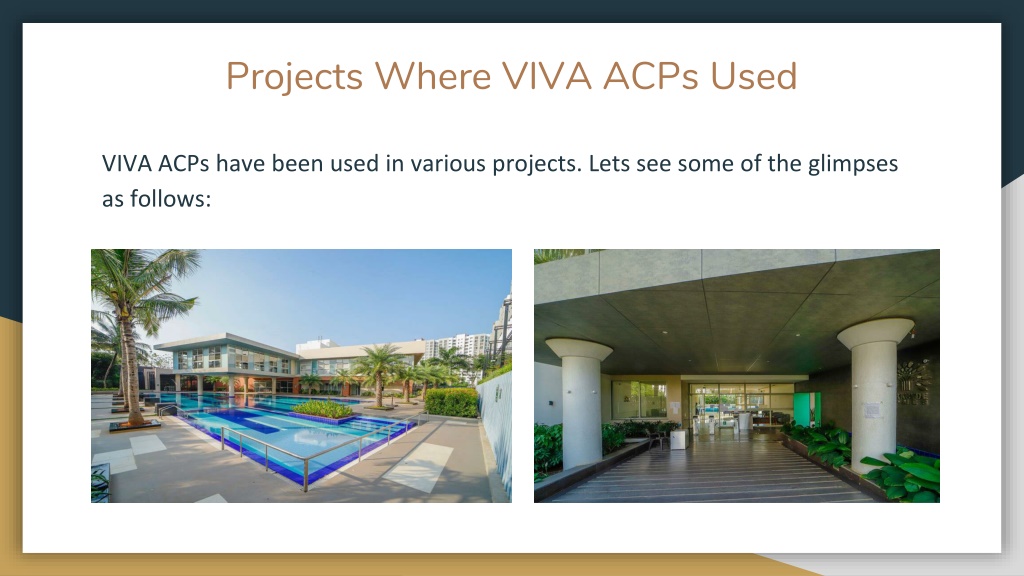 Projects Where VIVA ACPs Used

VIVA ACPs have been used in various projects. Lets see some of the glimpses as follows: